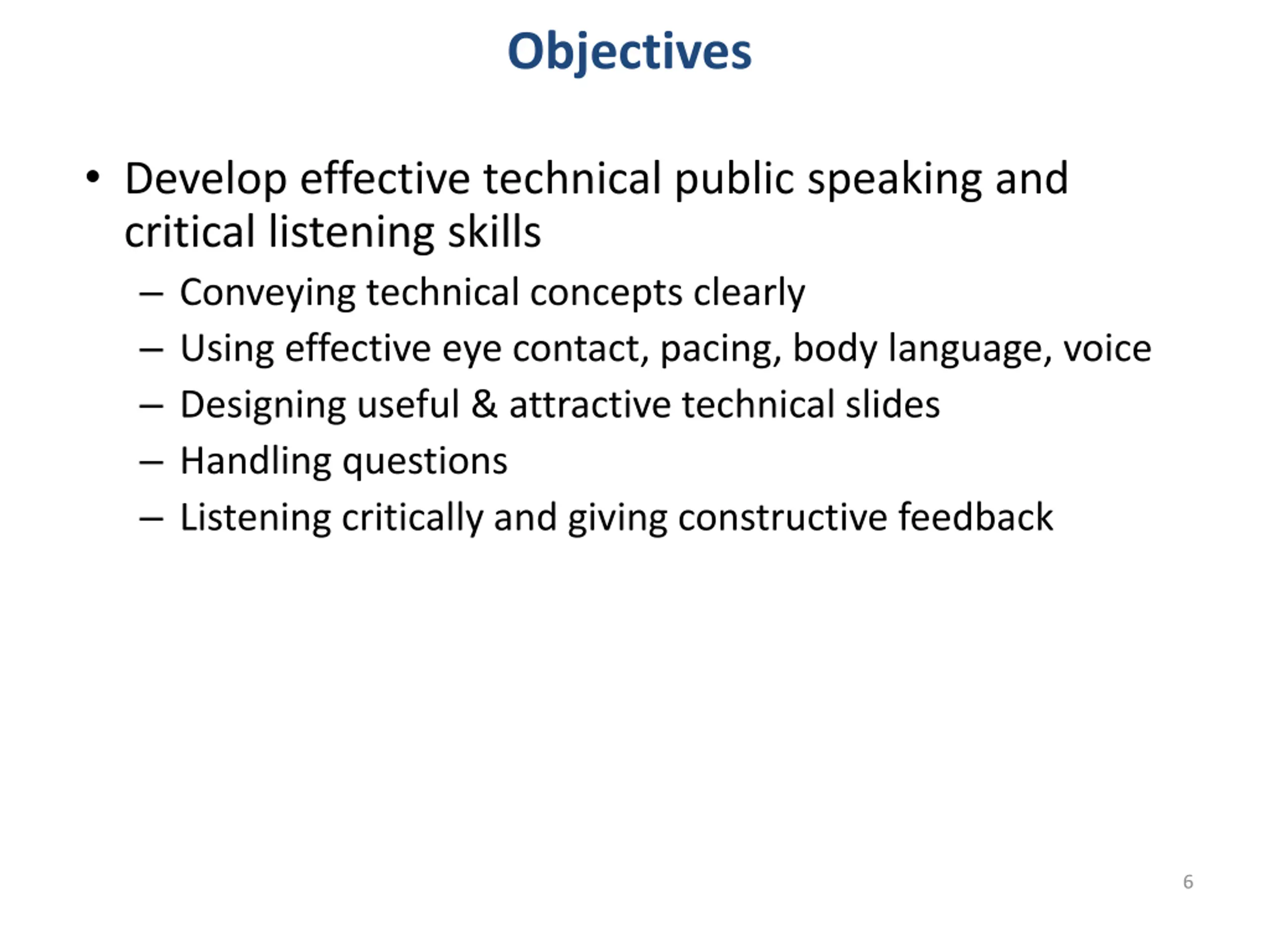 Objectives

• Develop effective technical public speaking and critical listening skills
  – Conveying technical concepts clearly
  – Using effective eye contact, pacing, body language, voice
  – Designing useful & attractive technical slides
  – Handling questions
  – Listening critically and giving constructive feedback

6